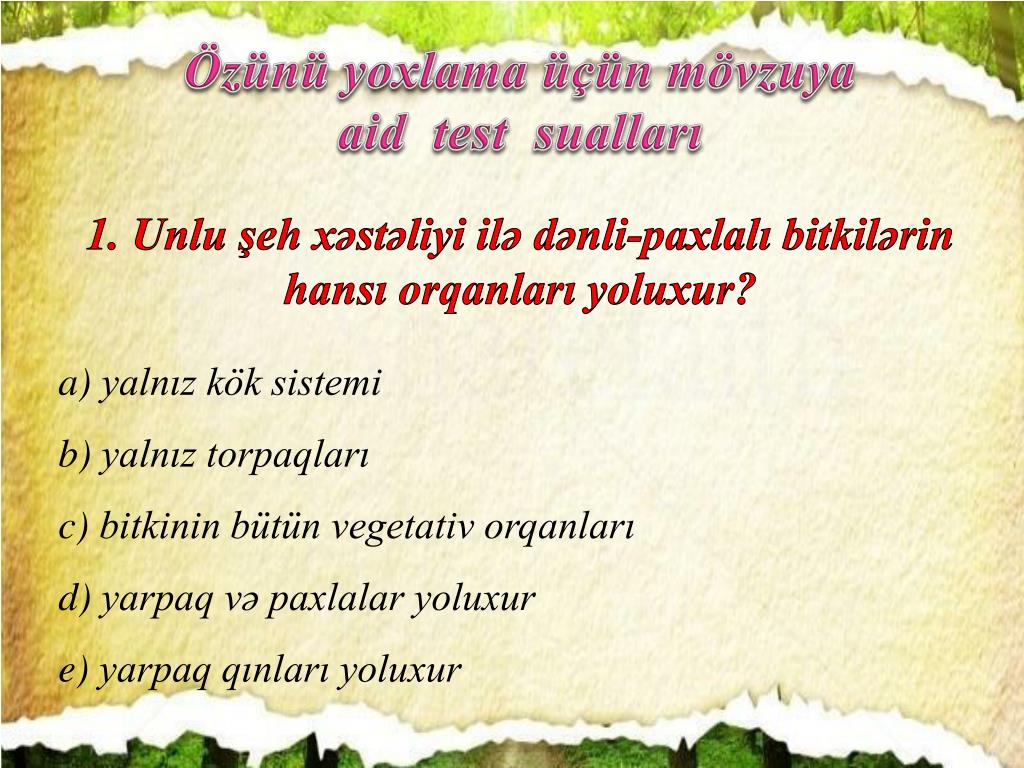 Özünü yoxlama üçün mövzuya aid test sualları

1. Unlu şeh xəstəliyi ilə dənli-paxlalı bitkilərin hansı orqanları yoluxur?

a) yalnız kök sistemi

b) yalnız torpaqları

c) bitkinin bütün vegetativ orqanları

d) yarpaq və paxlalar yoluxur

e) yarpaq qınları yoluxur